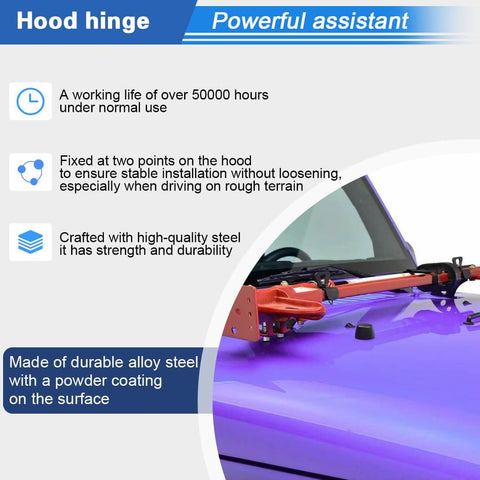 Hood hinge

Powerful assistant

A working life of over 50000 hours under normal use

Fixed at two points on the hood to ensure stable installation without loosening, especially when driving on rough terrain

Crafted with high-quality steel it has strength and durability

Made of durable alloy steel with a powder coating on the surface